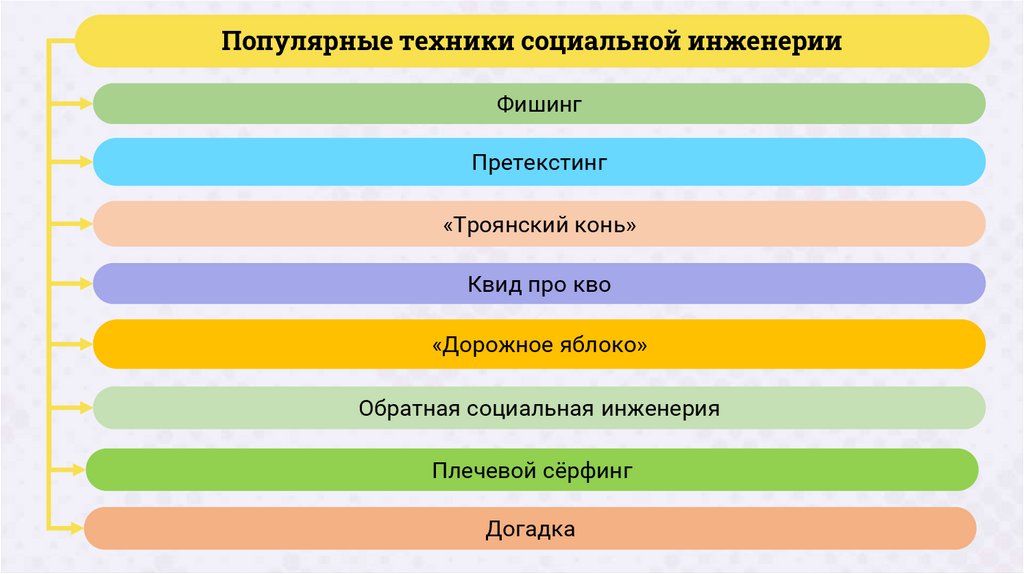 Популярные техники социальной инженерии

Фишинг

Претекстинг

«Троянский конь»

Квид про кво

«Дорожное яблоко»

Обратная социальная инженерия

Плечевой сёрфинг

Догадка